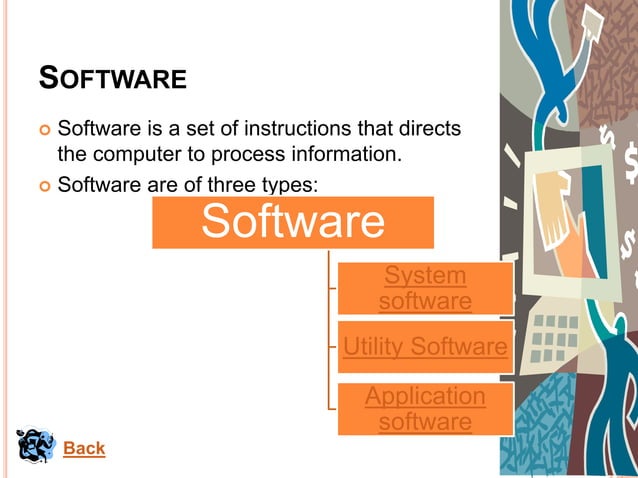 SOFTWARE

Software is a set of instructions that directs the computer to process information.

Software are of three types:

Software

System software

Utility Software

Application software

Back